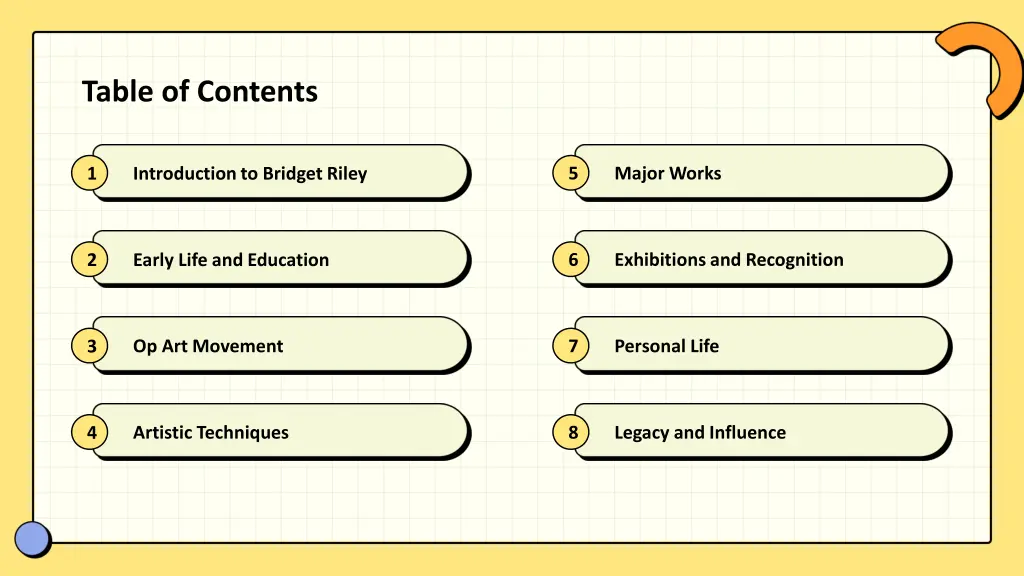 Table of Contents

1 Introduction to Bridget Riley

2 Early Life and Education

3 Op Art Movement

4 Artistic Techniques

5 Major Works

6 Exhibitions and Recognition

7 Personal Life

8 Legacy and Influence